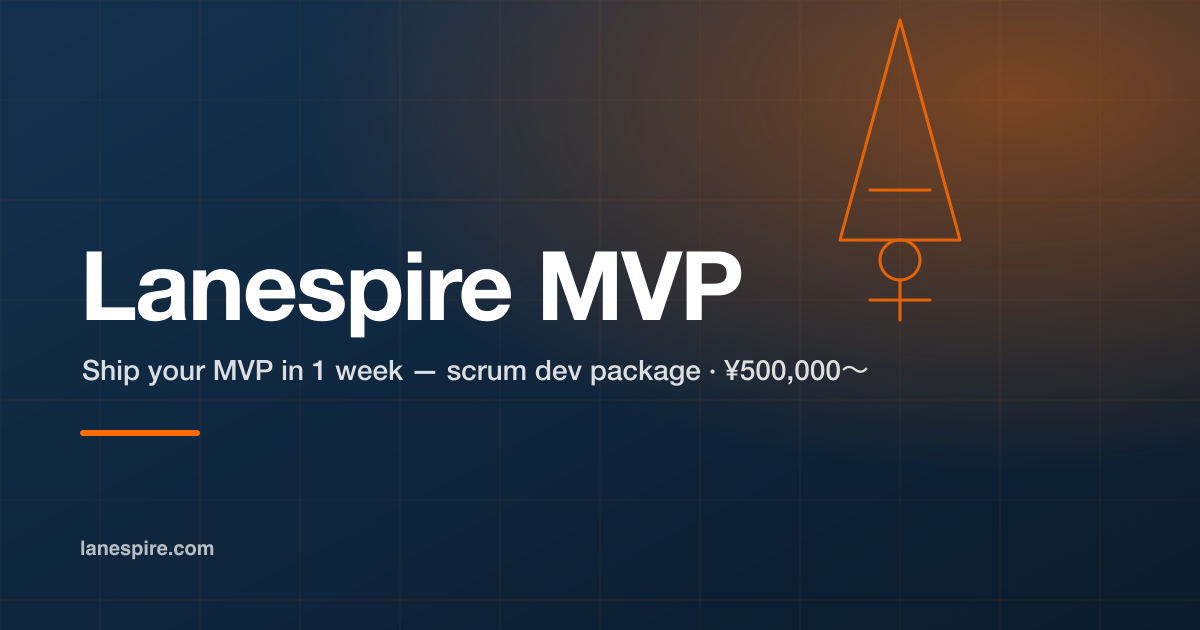 Lanespire MVP

Ship your MVP in 1 week — scrum dev package · ¥500,000〜

lanespire.com